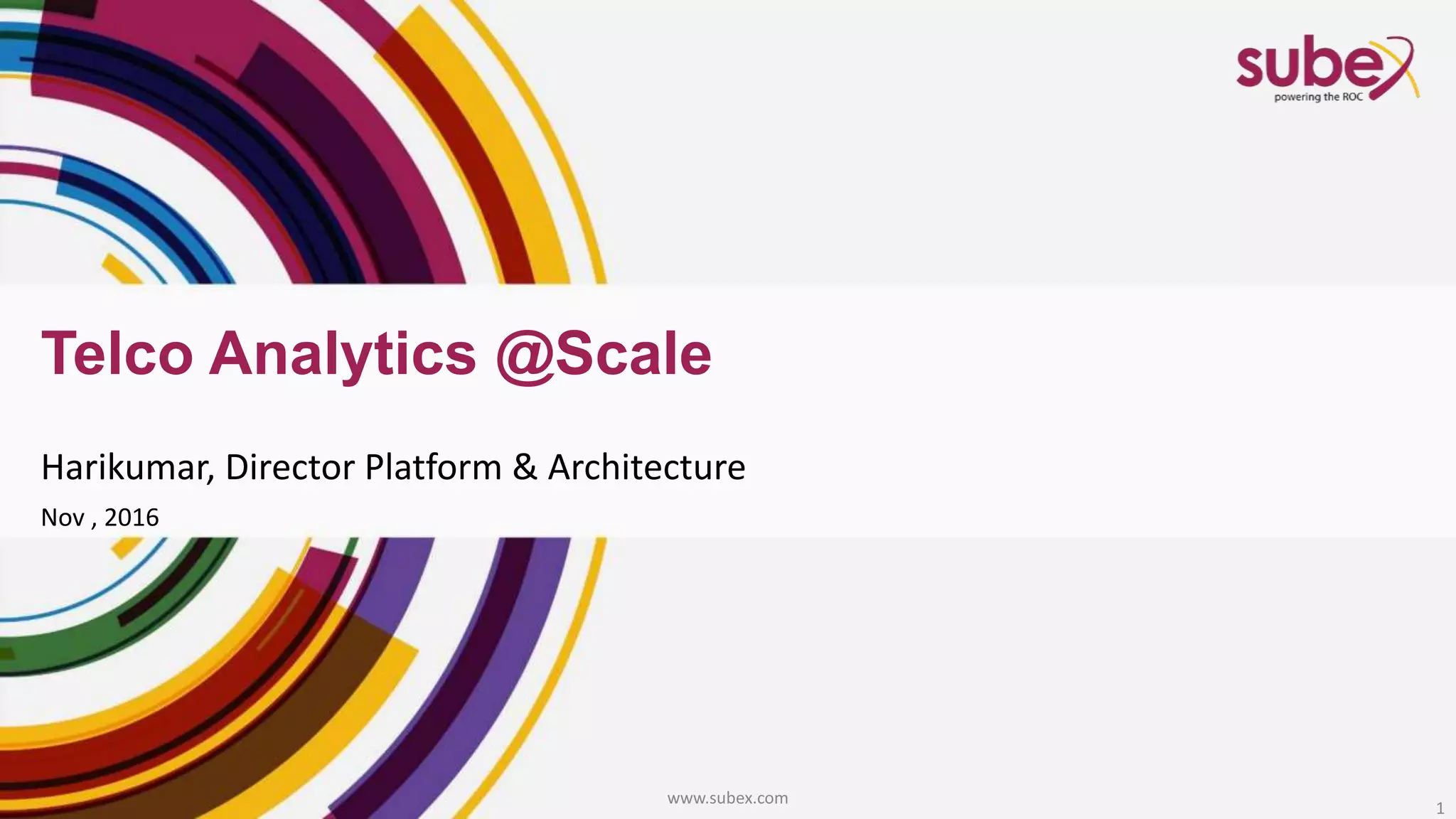 subex
powering the ROC

Telco Analytics @Scale

Harikumar, Director Platform & Architecture

Nov , 2016

www.subex.com

1